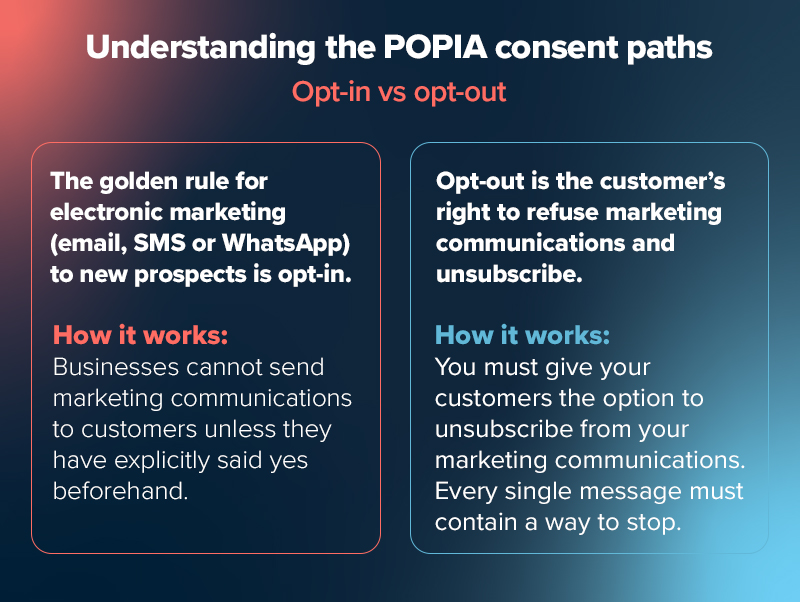 Understanding the POPIA consent paths

Opt-in vs opt-out

The golden rule for electronic marketing (email, SMS or WhatsApp) to new prospects is opt-in.

How it works:
Businesses cannot send marketing communications to customers unless they have explicitly said yes beforehand.

Opt-out is the customer's right to refuse marketing communications and unsubscribe.

How it works:
You must give your customers the option to unsubscribe from your marketing communications. Every single message must contain a way to stop.